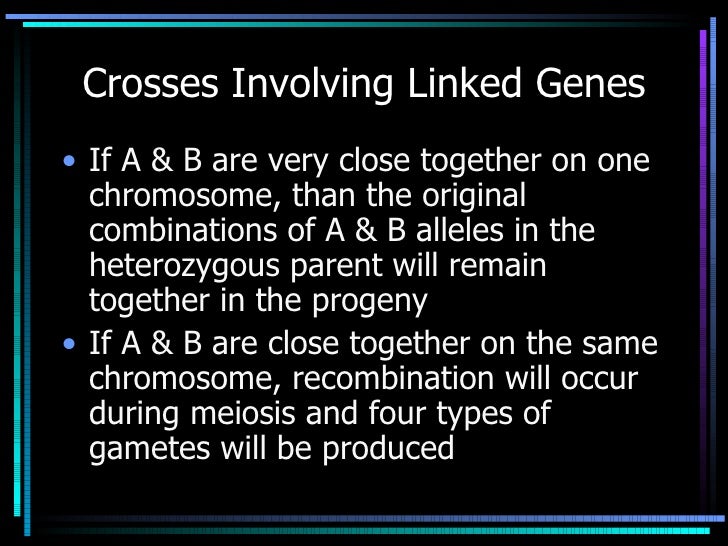 Crosses Involving Linked Genes

• If A & B are very close together on one chromosome, than the original combinations of A & B alleles in the heterozygous parent will remain together in the progeny

• If A & B are close together on the same chromosome, recombination will occur during meiosis and four types of gametes will be produced